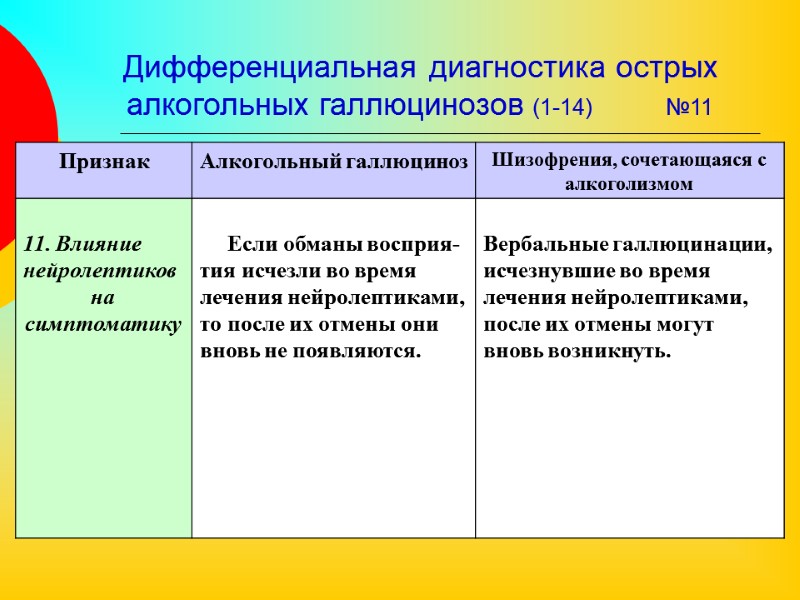 Дифференциальная диагностика острых алкогольных галлюцинозов (1-14) №11

| Признак | Алкогольный галлюциноз | Шизофрения, сочетающаяся с алкоголизмом |
|---|---|---|
| 11. Влияние нейролептиков на симптоматику | Если обманы восприятия исчезли во время лечения нейролептиками, то после их отмены они вновь не появляются. | Вербальные галлюцинации, исчезнувшие во время лечения нейролептиками, после их отмены могут вновь возникнуть. |